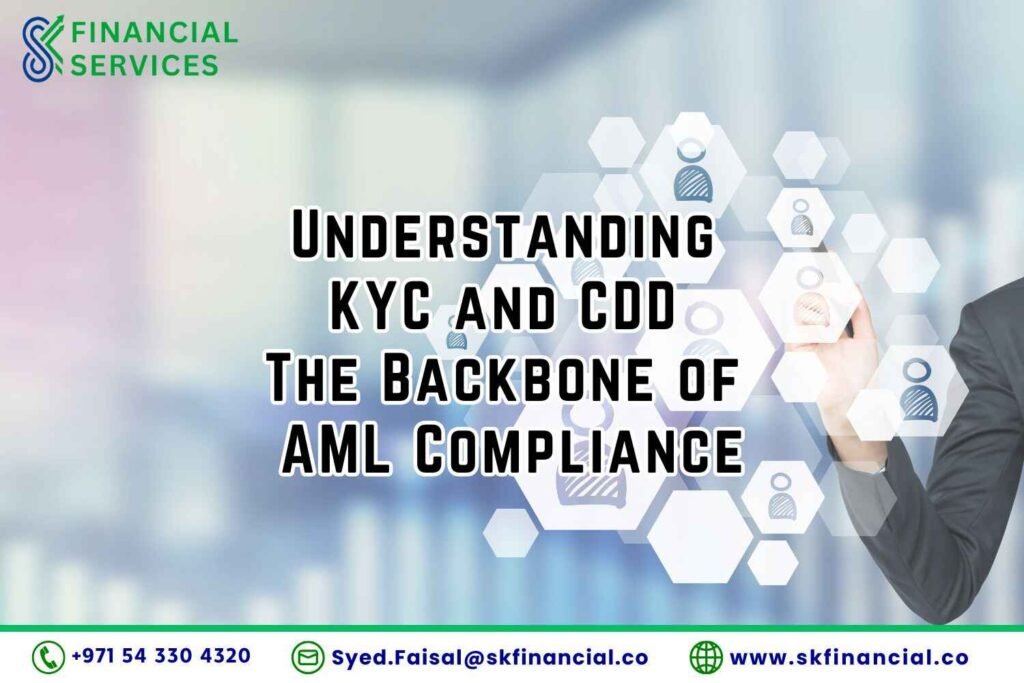 SK FINANCIAL SERVICES

Understanding KYC and CDD The Backbone of AML Compliance

+971 54 330 4320
Syed.Faisal@skfinancial.co
www.skfinancial.co